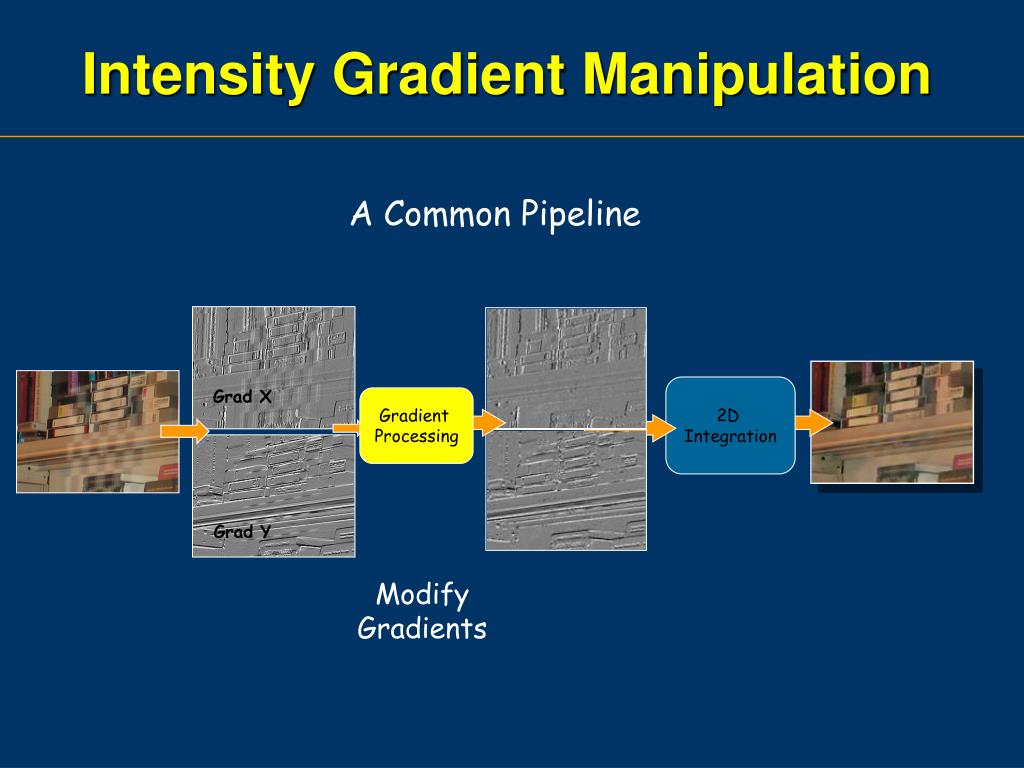 Intensity Gradient Manipulation

A Common Pipeline

Grad X

Grad Y

Gradient Processing

2D Integration

Modify Gradients